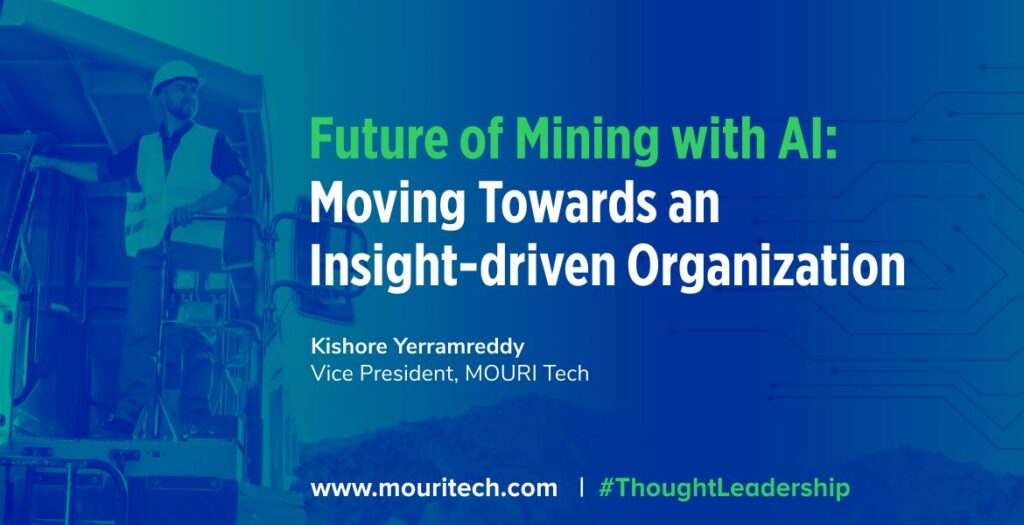 Future of Mining with AI:
Moving Towards an Insight-driven Organization

Kishore Yerramreddy
Vice President, MOURI Tech

www.mouritech.com | #ThoughtLeadership